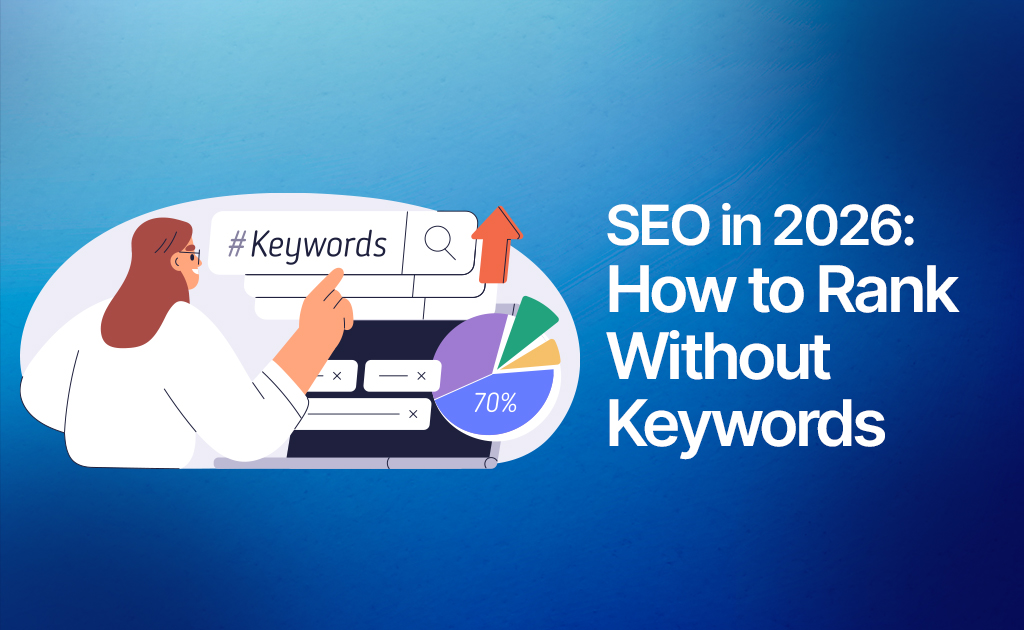 #Keywords

70%

SEO in 2026: How to Rank Without Keywords